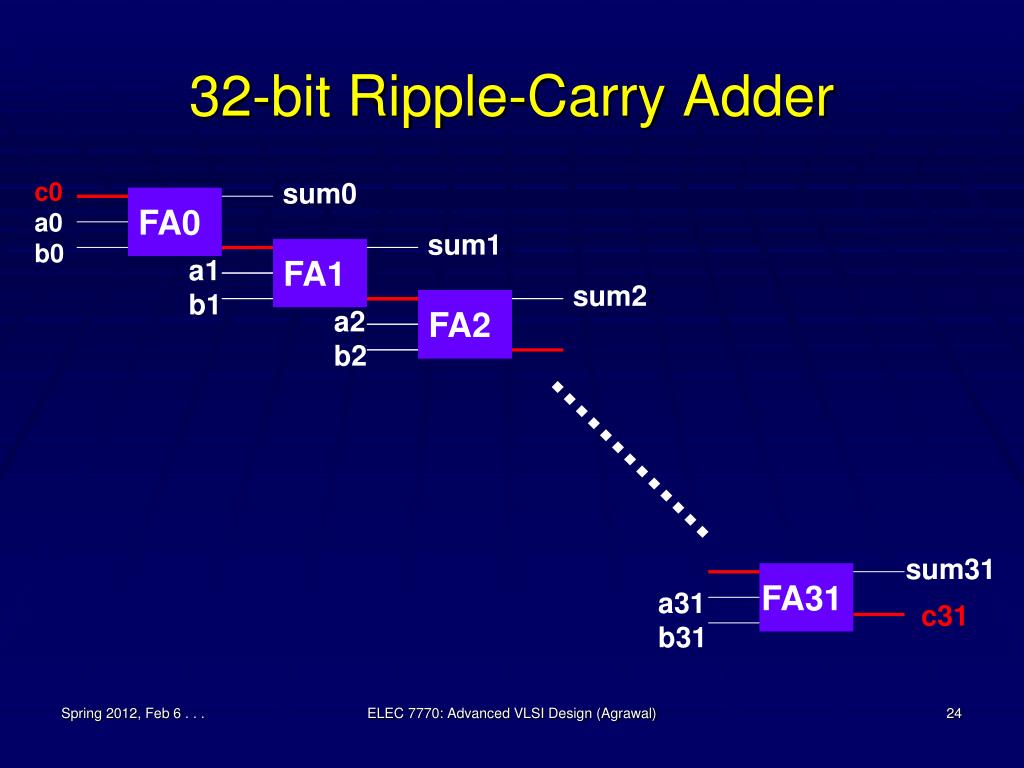 32-bit Ripple-Carry Adder

c0
a0
b0
FA0
sum0
a1
b1
FA1
sum1
a2
b2
FA2
sum2

a31
b31
FA31
sum31
c31

Spring 2012, Feb 6 . . .

ELEC 7770: Advanced VLSI Design (Agrawal)

24